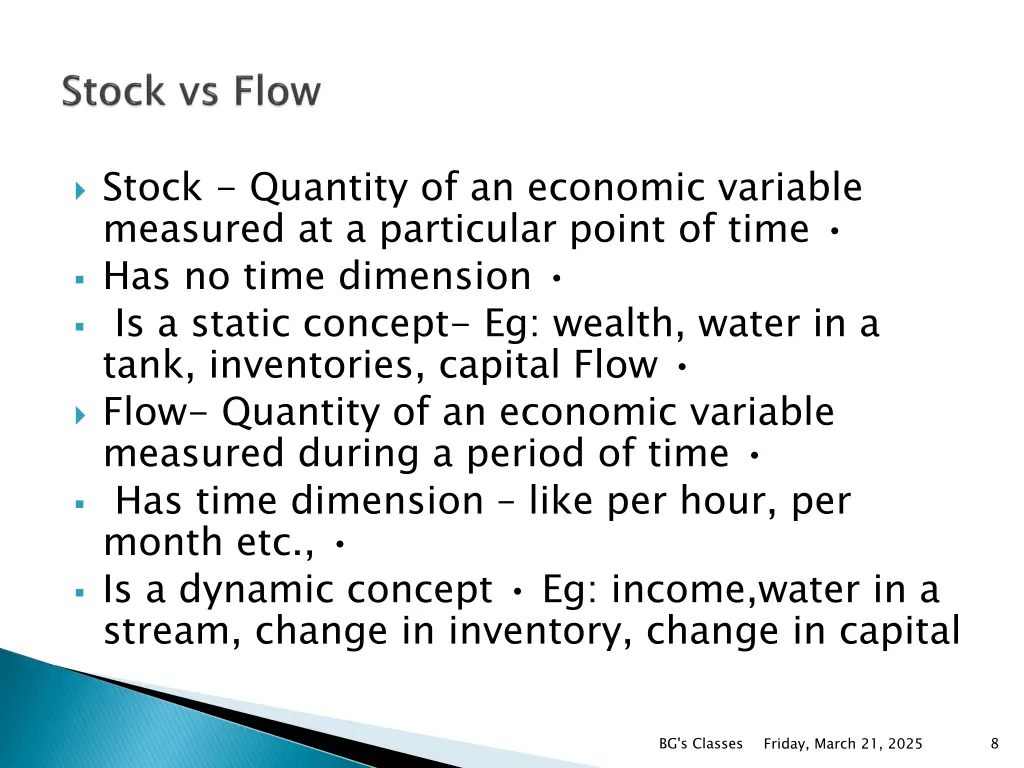 Stock vs Flow

Stock - Quantity of an economic variable measured at a particular point of time •

Has no time dimension •

Is a static concept- Eg: wealth, water in a tank, inventories, capital Flow •

Flow- Quantity of an economic variable measured during a period of time •

Has time dimension – like per hour, per month etc., •

Is a dynamic concept • Eg: income,water in a stream, change in inventory, change in capital

BG's Classes Friday, March 21, 2025 8